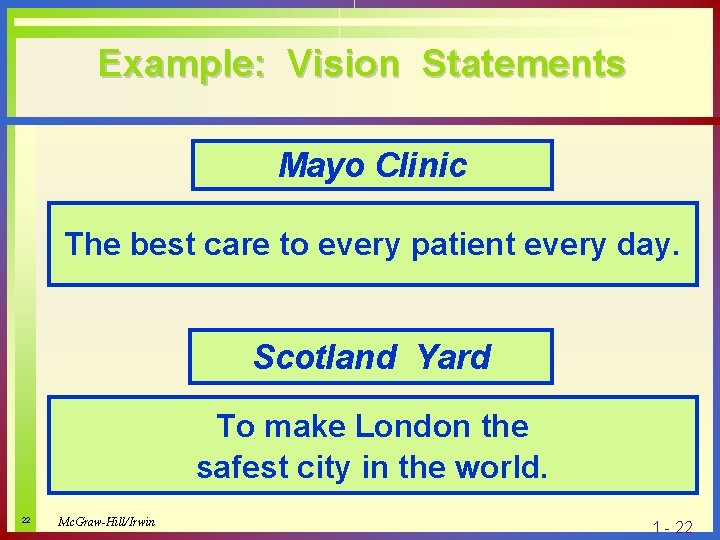 Example: Vision Statements

Mayo Clinic

The best care to every patient every day.

Scotland Yard

To make London the safest city in the world.

22

McGraw-Hill/Irwin

1 - 22